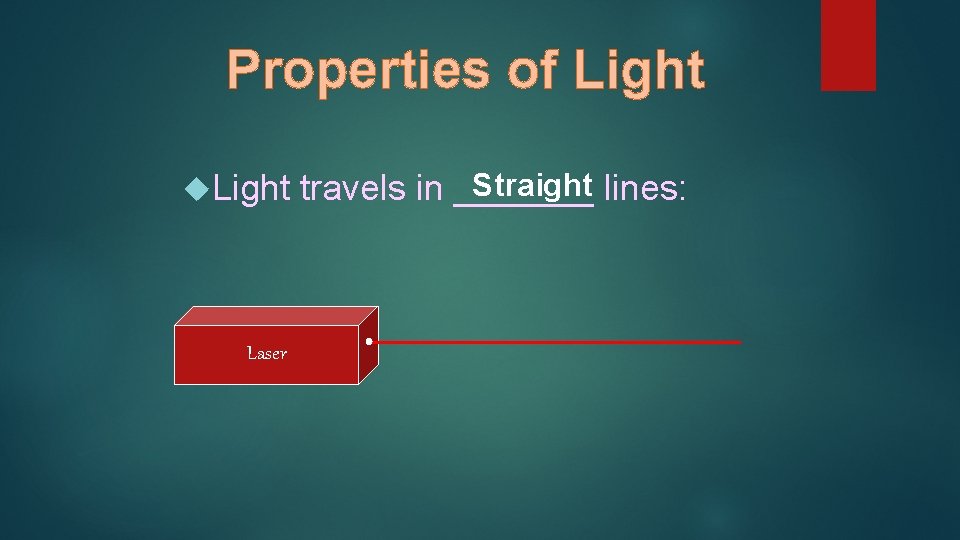 Properties of Light

Light travels in Straight lines:

Laser